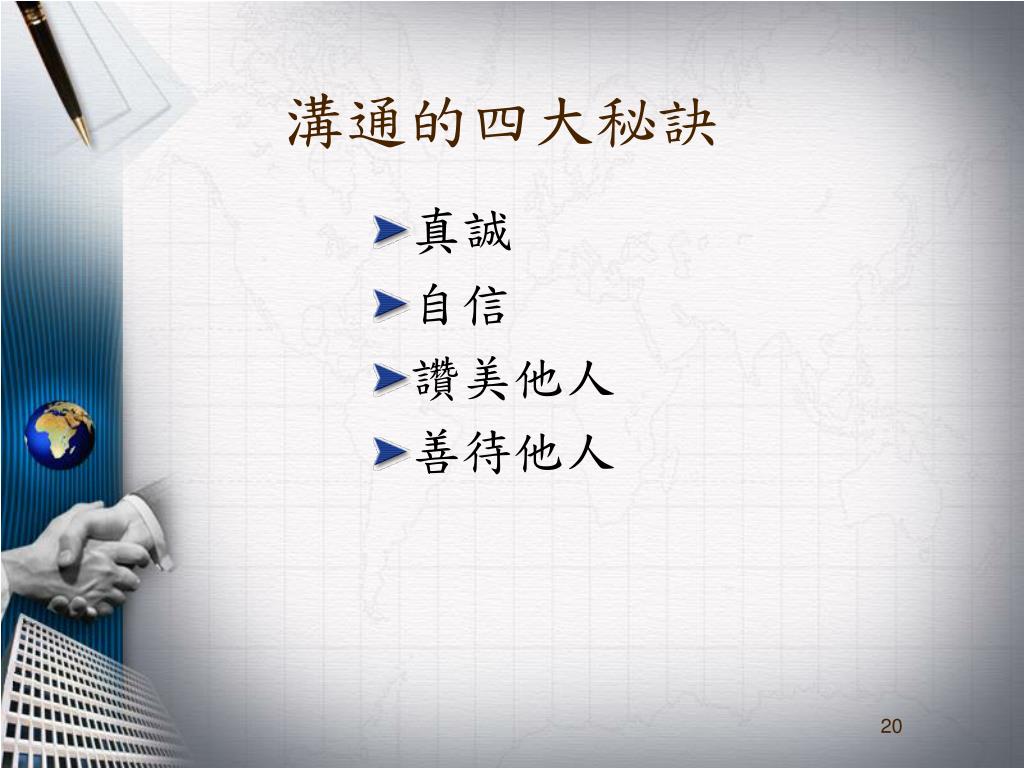 溝通的四大秘訣

真誠
自信
讚美他人
善待他人

20